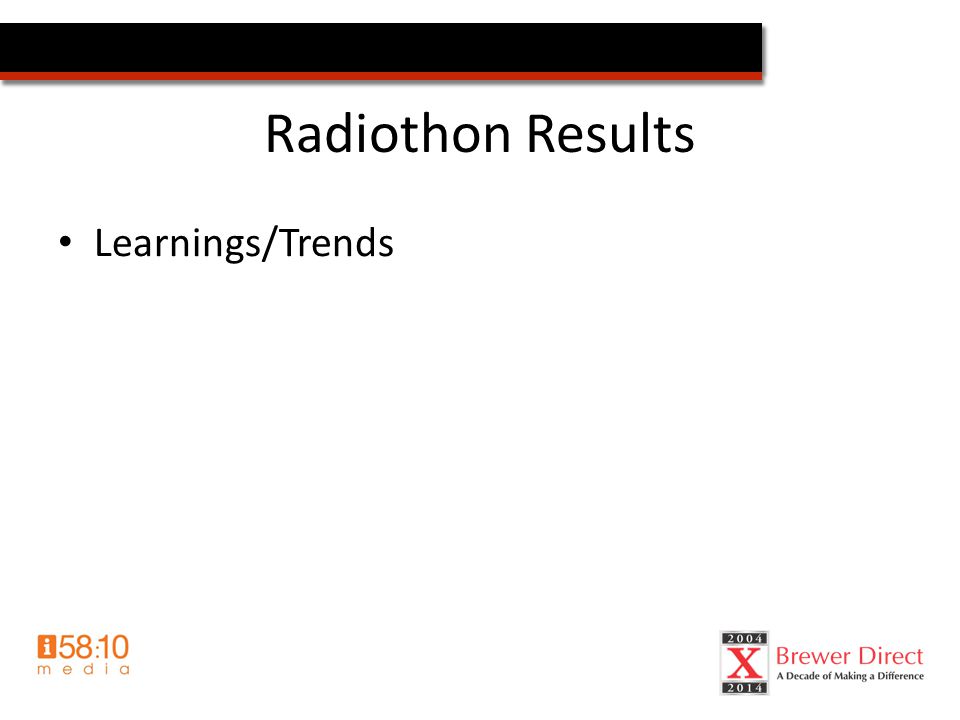 Radiothon Results

• Learnings/Trends

i58:10 media

2004 X 2014 Brewer Direct A Decade of Making a Difference